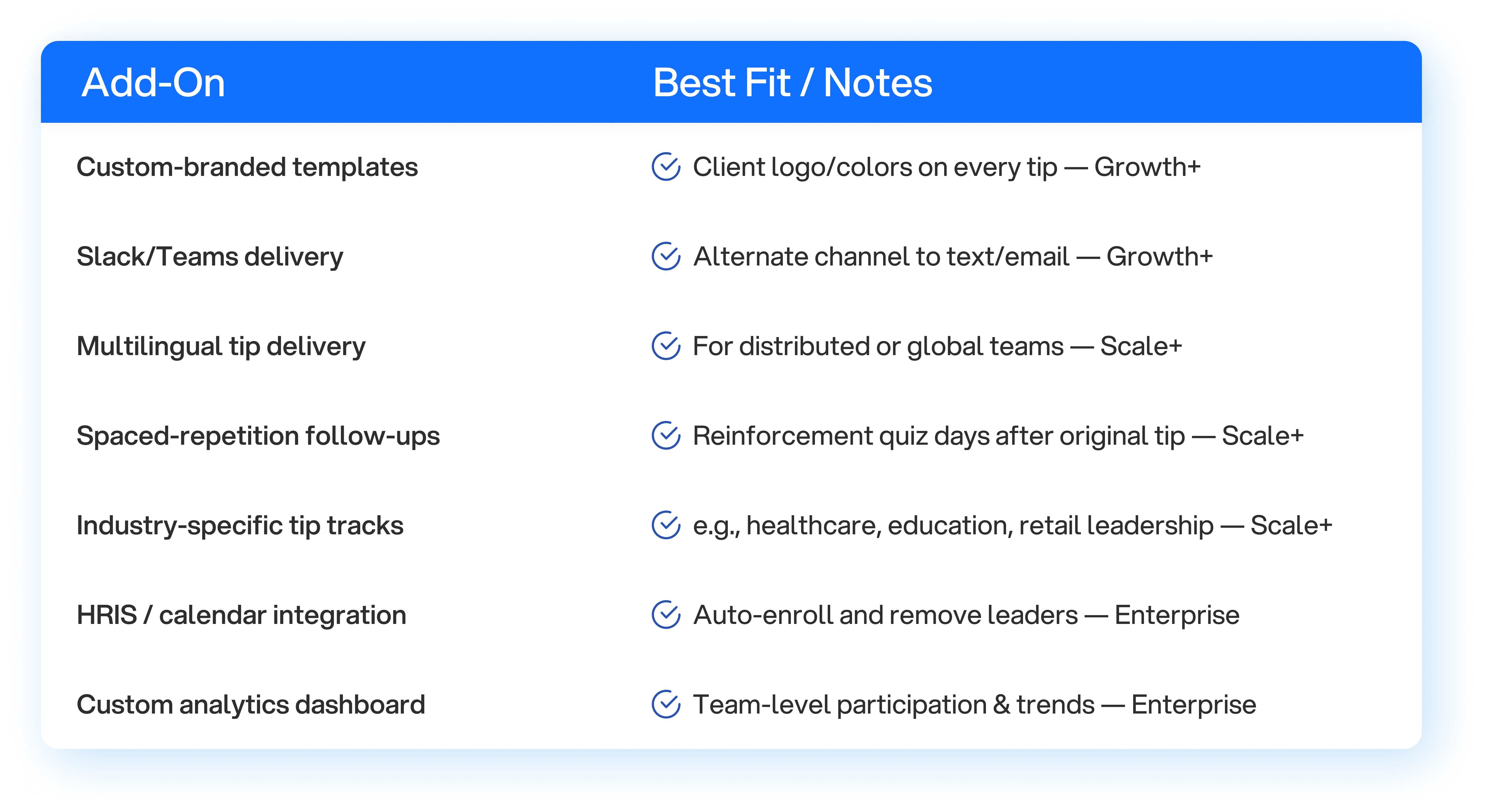 | Add-On | Best Fit / Notes |
|---|---|
| Custom-branded templates | Client logo/colors on every tip — Growth+ |
| Slack/Teams delivery | Alternate channel to text/email — Growth+ |
| Multilingual tip delivery | For distributed or global teams — Scale+ |
| Spaced-repetition follow-ups | Reinforcement quiz days after original tip — Scale+ |
| Industry-specific tip tracks | e.g., healthcare, education, retail leadership — Scale+ |
| HRIS / calendar integration | Auto-enroll and remove leaders — Enterprise |
| Custom analytics dashboard | Team-level participation & trends — Enterprise |